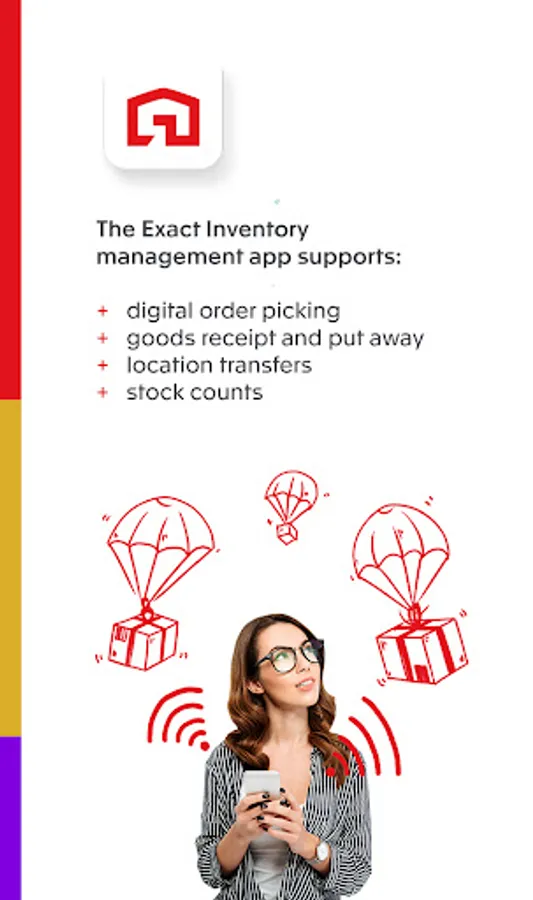 The Exact Inventory management app supports:

+ digital order picking
+ goods receipt and put away
+ location transfers
+ stock counts